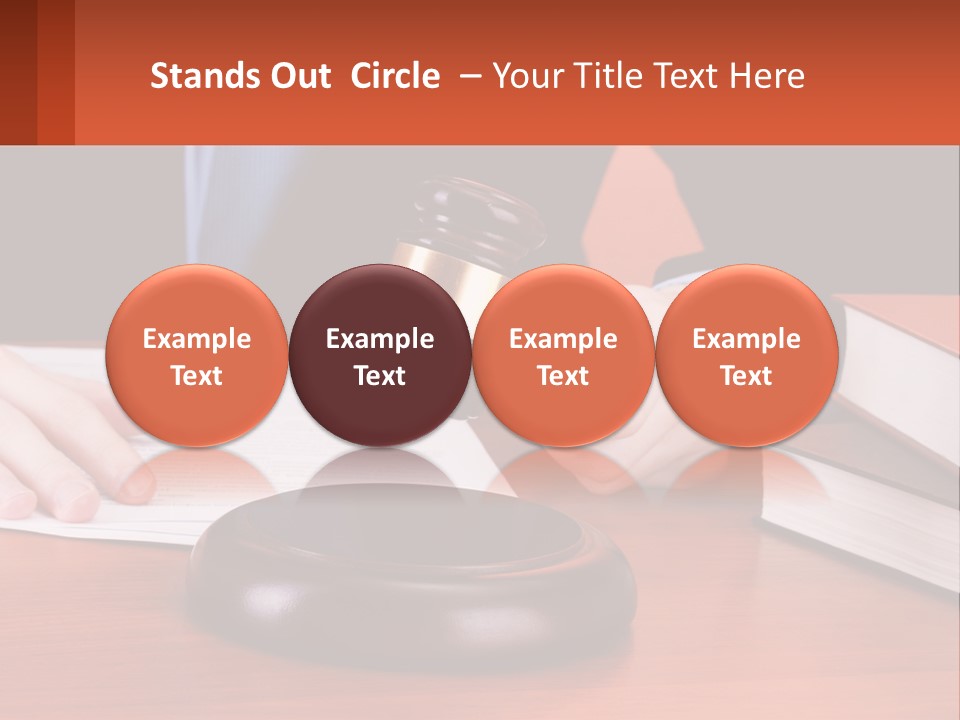 Stands Out Circle – Your Title Text Here

Example Text

Example Text

Example Text

Example Text